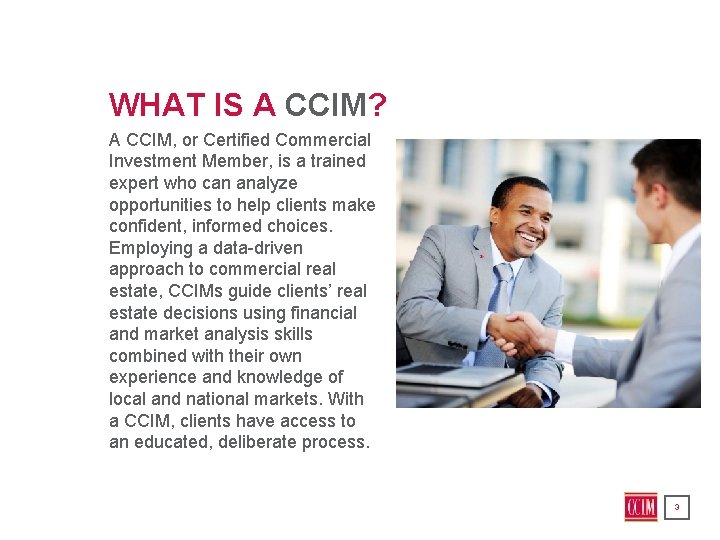 WHAT IS A CCIM?

A CCIM, or Certified Commercial Investment Member, is a trained expert who can analyze opportunities to help clients make confident, informed choices. Employing a data-driven approach to commercial real estate, CCIMs guide clients' real estate decisions using financial and market analysis skills combined with their own experience and knowledge of local and national markets. With a CCIM, clients have access to an educated, deliberate process.

CCIM

3